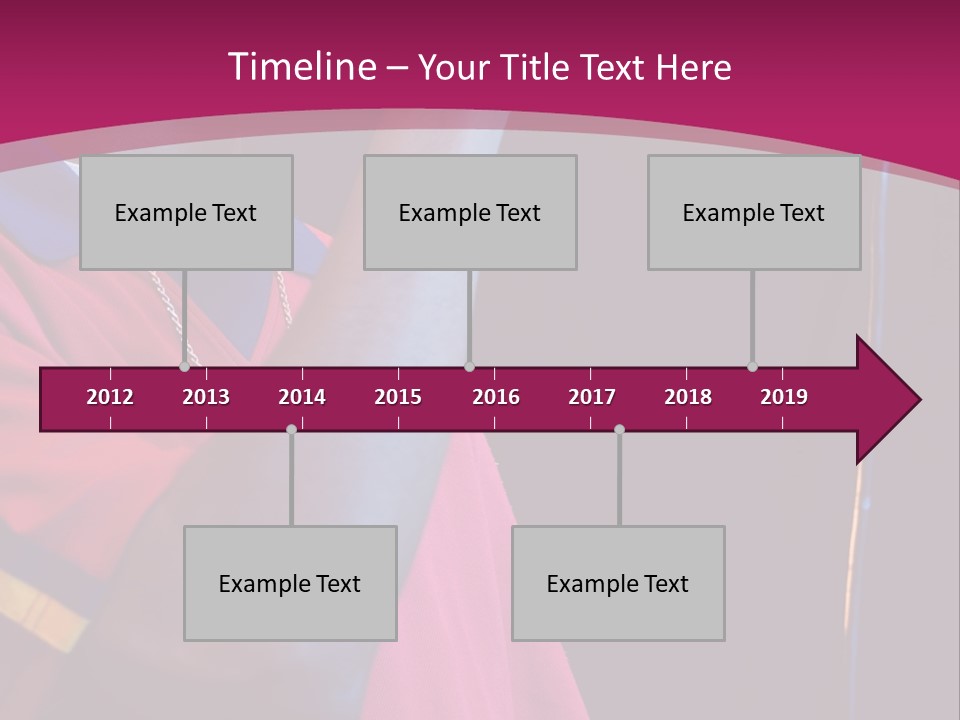 Timeline – Your Title Text Here

Example Text

Example Text

Example Text

2012 2013 2014 2015 2016 2017 2018 2019

Example Text

Example Text